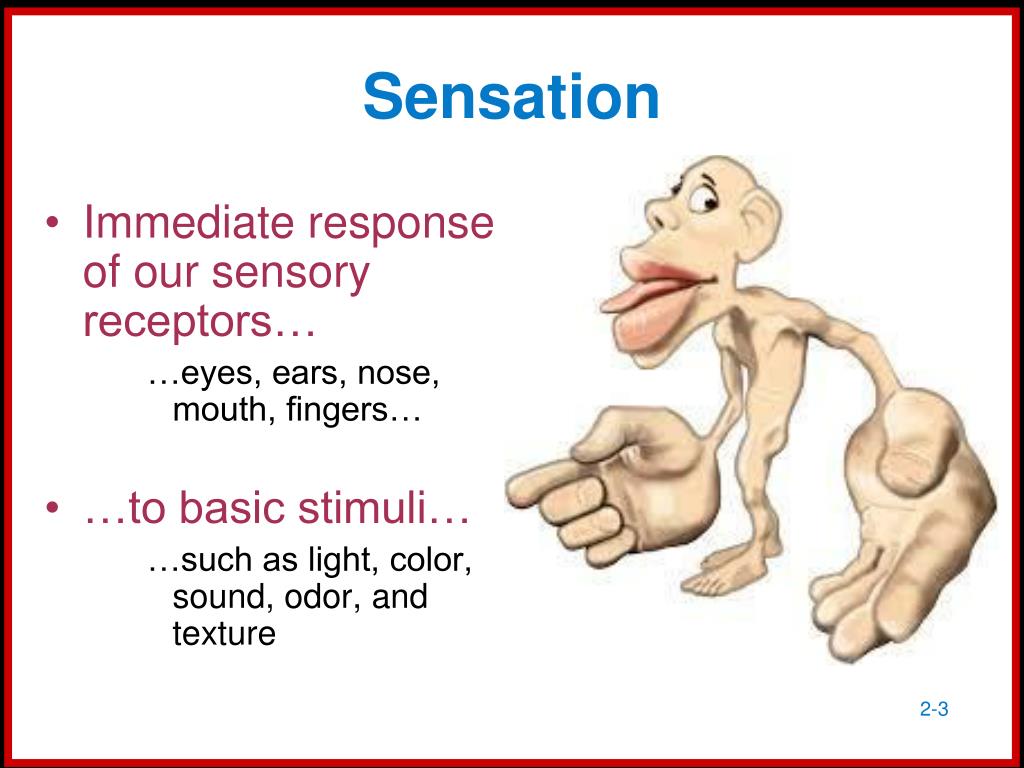 Sensation

• Immediate response of our sensory receptors…

…eyes, ears, nose, mouth, fingers…

• …to basic stimuli…

…such as light, color, sound, odor, and texture

2-3